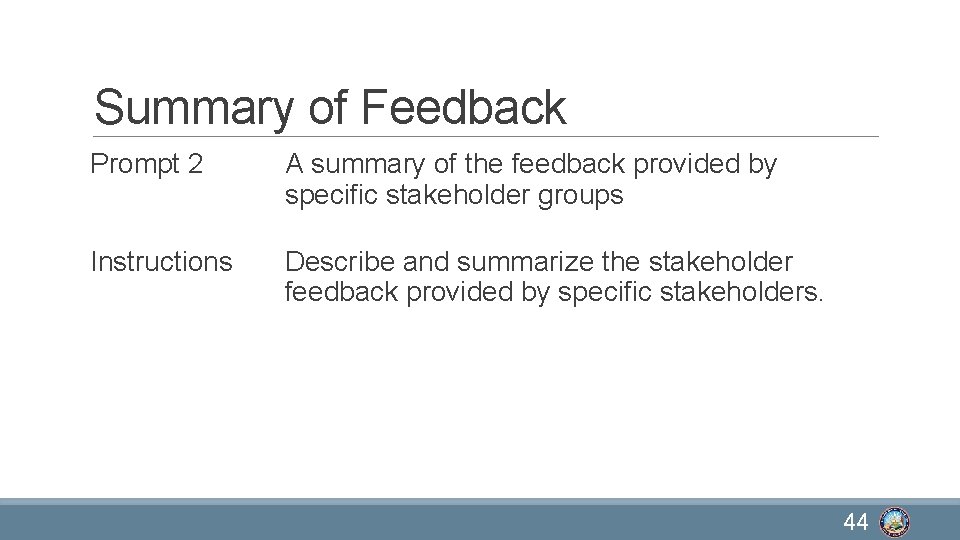 Summary of Feedback

| Prompt 2 | A summary of the feedback provided by specific stakeholder groups |
|---|---|
| Instructions | Describe and summarize the stakeholder feedback provided by specific stakeholders. |

44